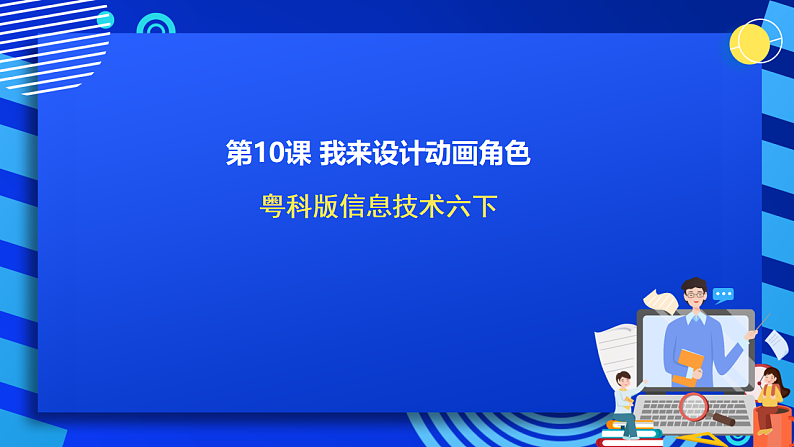 第10课 我来设计动画角色

粤科版信息技术六下